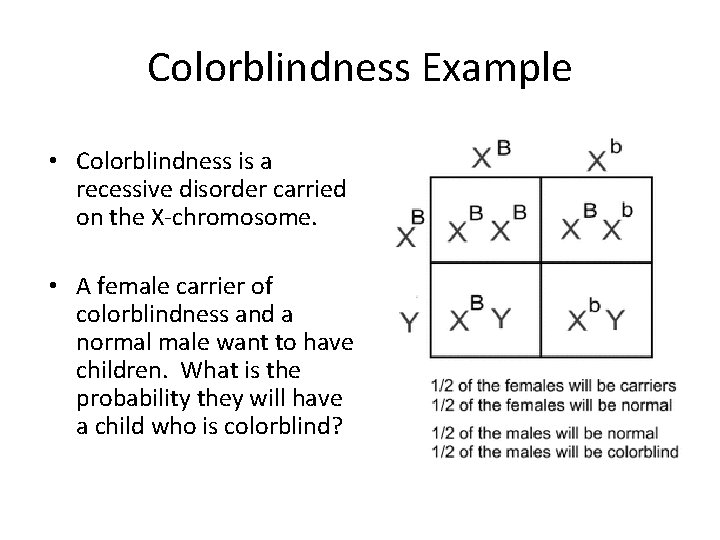 Colorblindness Example

• Colorblindness is a recessive disorder carried on the X-chromosome.

• A female carrier of colorblindness and a normal male want to have children. What is the probability they will have a child who is colorblind?

| | $X^B$ | $X^b$ |
|---|---|---|
| $X^B$ | $X^B X^B$ | $X^B X^b$ |
| $Y$ | $X^B Y$ | $X^b Y$ |

1/2 of the females will be carriers
1/2 of the females will be normal

1/2 of the males will be normal
1/2 of the males will be colorblind